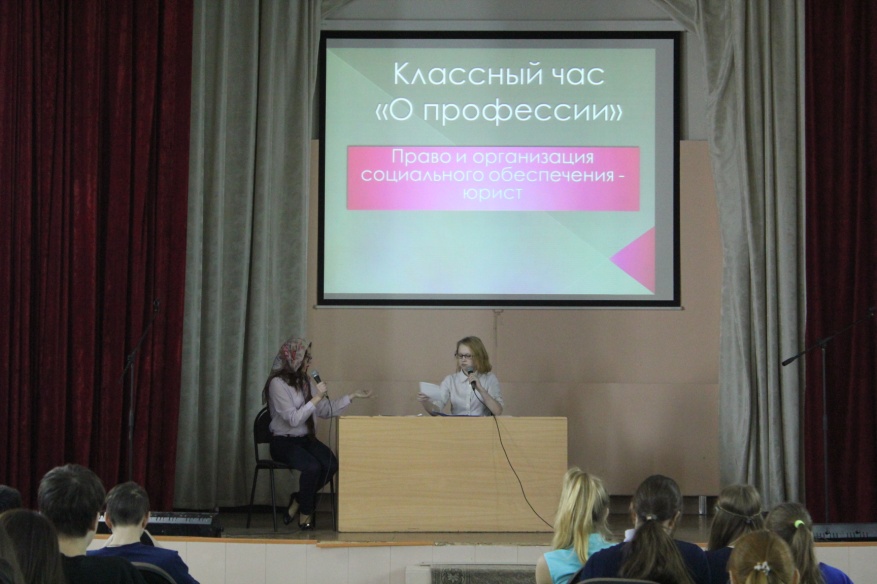 Классный час
«О профессии»

Право и организация социального обеспечения - юрист